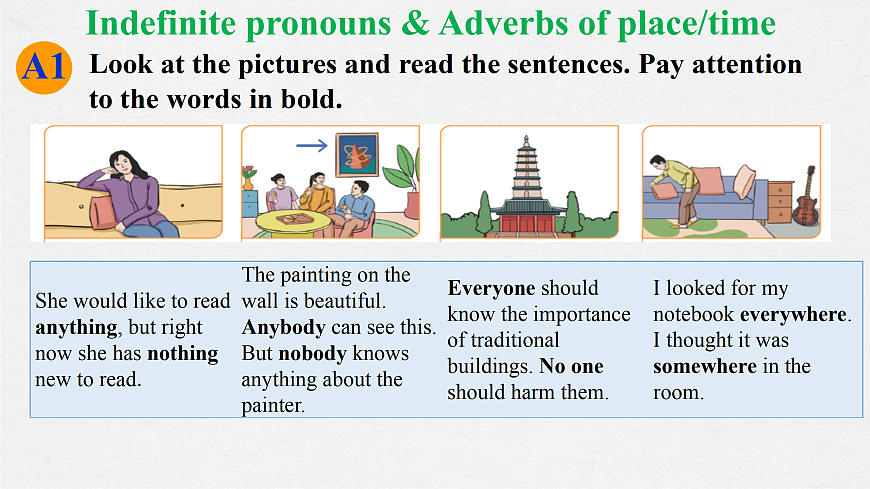 Indefinite pronouns & Adverbs of place/time

A1 Look at the pictures and read the sentences. Pay attention to the words in bold.

| She would like to read **anything**, but right now she has **nothing** new to read. | The painting on the wall is beautiful. **Anybody** can see this. But **nobody** knows anything about the painter. | **Everyone** should know the importance of traditional buildings. **No one** should harm them. | I looked for my notebook **everywhere**. I thought it was **somewhere** in the room. |
|---|---|---|---|